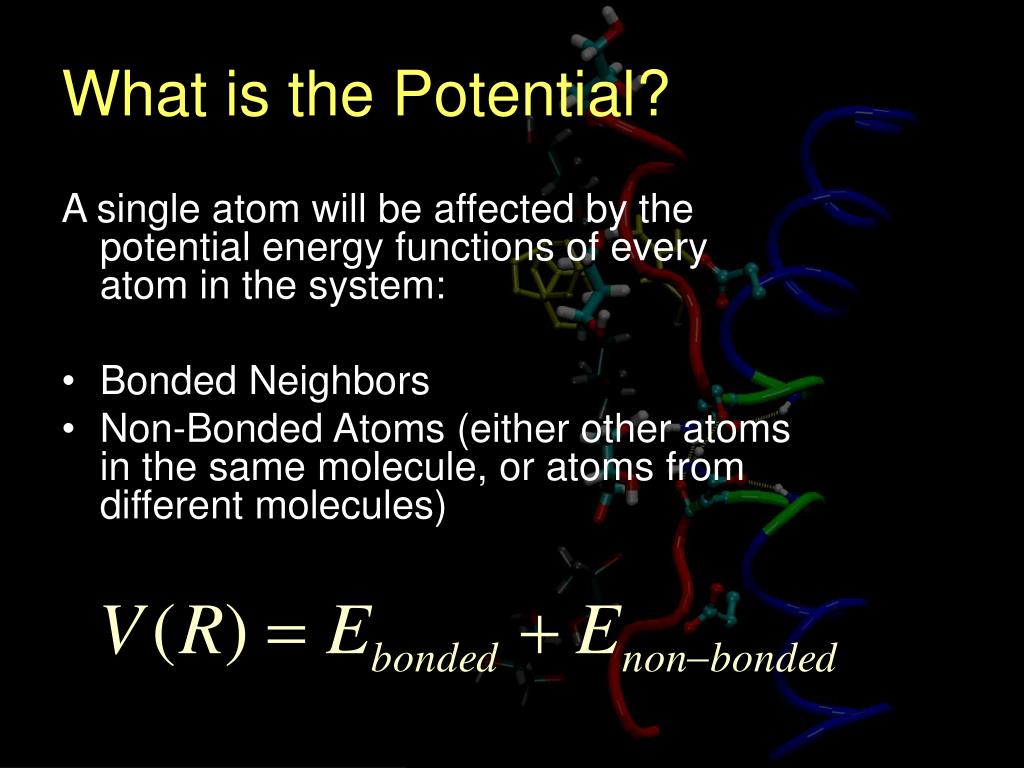 What is the Potential?

A single atom will be affected by the potential energy functions of every atom in the system:

• Bonded Neighbors
• Non-Bonded Atoms (either other atoms in the same molecule, or atoms from different molecules)

$V(R) = E_{bonded} + E_{non-bonded}$